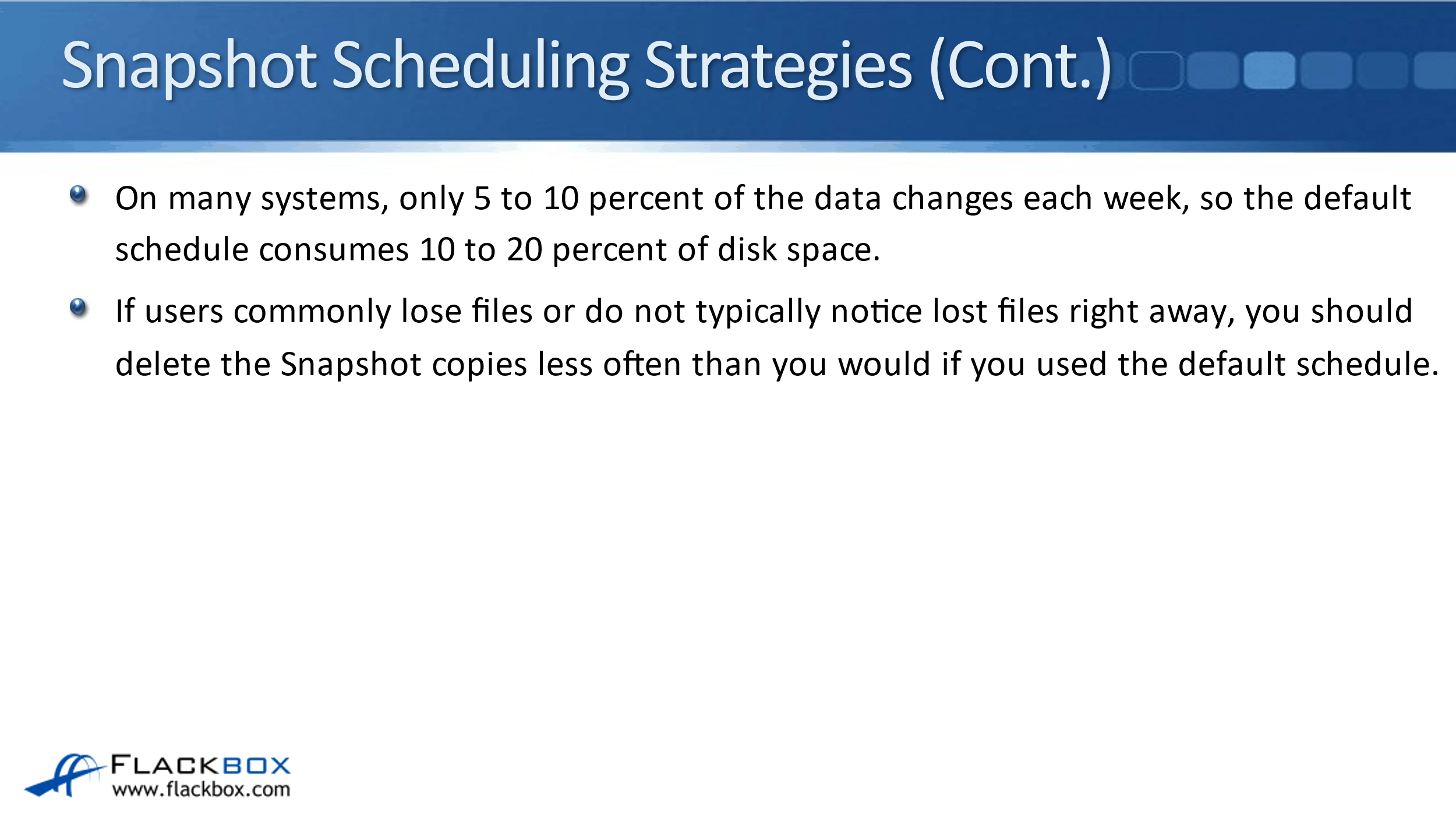 Snapshot Scheduling Strategies (Cont.)

On many systems, only 5 to 10 percent of the data changes each week, so the default schedule consumes 10 to 20 percent of disk space.

If users commonly lose files or do not typically notice lost files right away, you should delete the Snapshot copies less often than you would if you used the default schedule.

FLACKBOX
www.flackbox.com